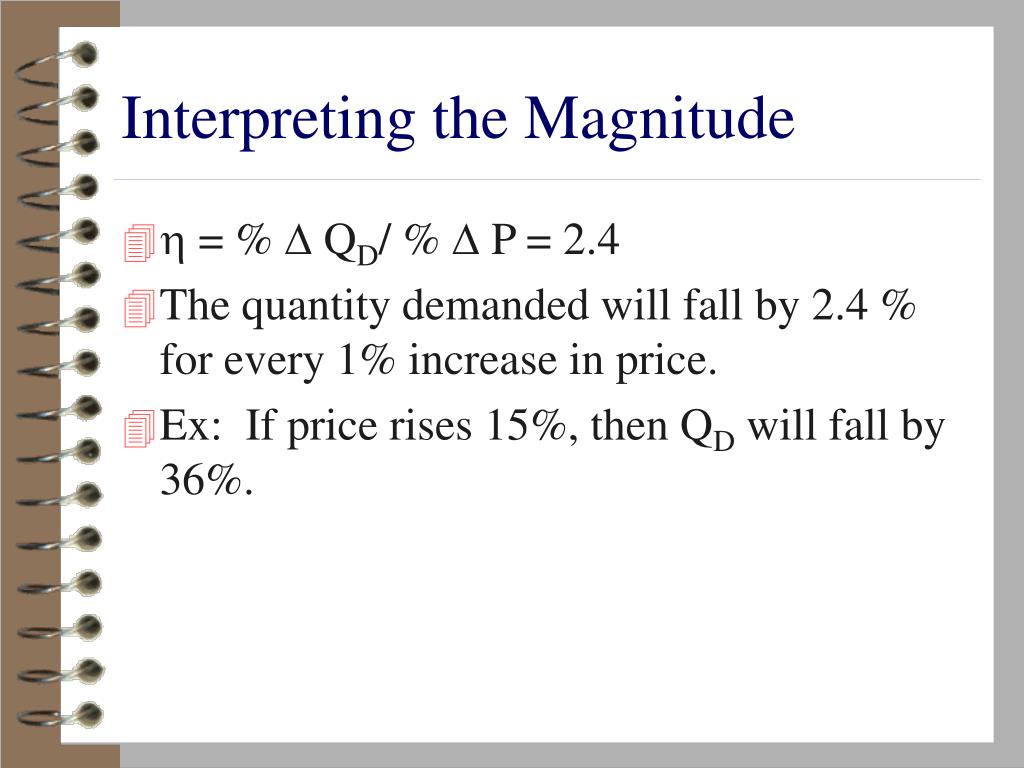 Interpreting the Magnitude

$\eta = \% \Delta Q_D / \% \Delta P = 2.4$

The quantity demanded will fall by 2.4 % for every 1% increase in price.

Ex: If price rises 15%, then $Q_D$ will fall by 36%.